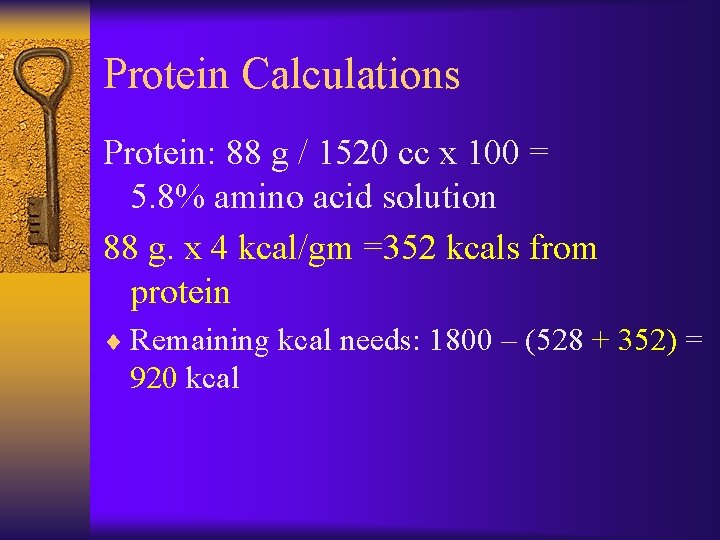 Protein Calculations

Protein: 88 g / 1520 cc x 100 = 5.8% amino acid solution

88 g. x 4 kcal/gm =352 kcals from protein

♦ Remaining kcal needs: 1800 – (528 + 352) = 920 kcal